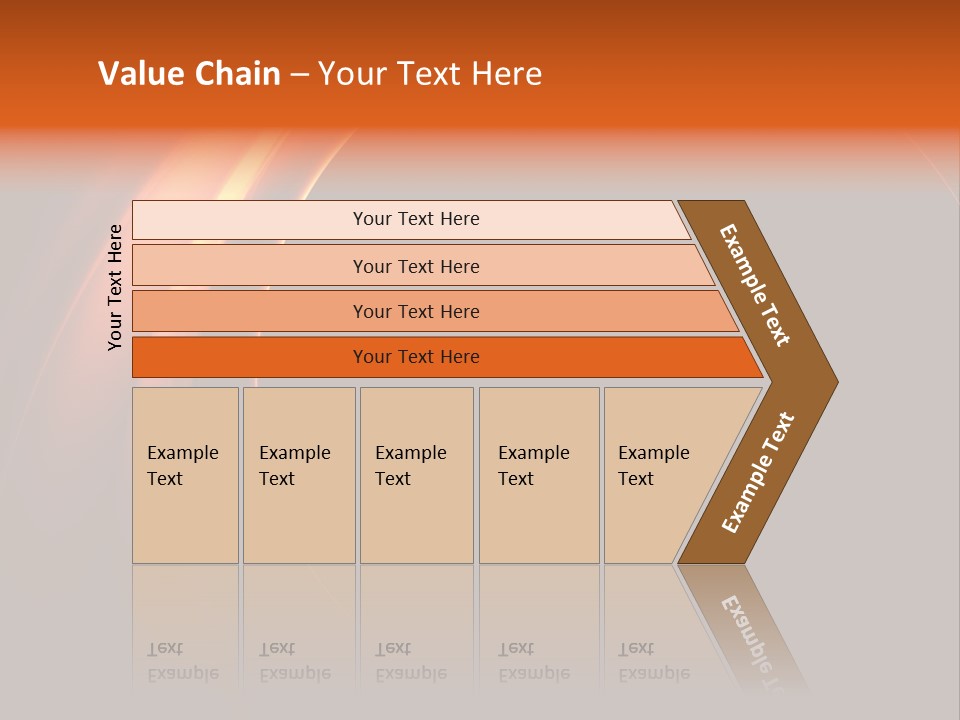 Value Chain – Your Text Here

Your Text Here

Your Text Here

Your Text Here

Your Text Here

Your Text Here

Example Text

Example Text

Example Text

Example Text

Example Text

Example Text

Example Text